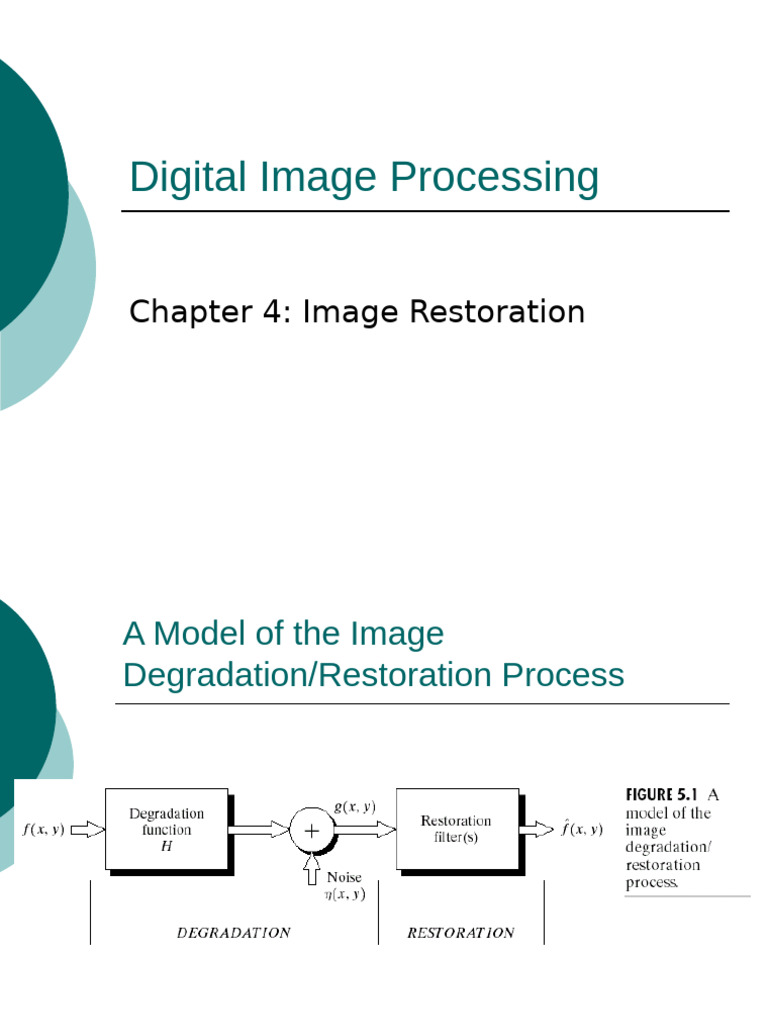 Digital Image Processing

Chapter 4: Image Restoration

A Model of the Image Degradation/Restoration Process

$f(x, y)$

Degradation function $H$

$+$

$g(x, y)$

Noise $\eta(x, y)$

Restoration filter(s)

$\hat{f}(x, y)$

DEGRADATION

RESTORATION

FIGURE 5.1 A model of the image degradation/ restoration process.